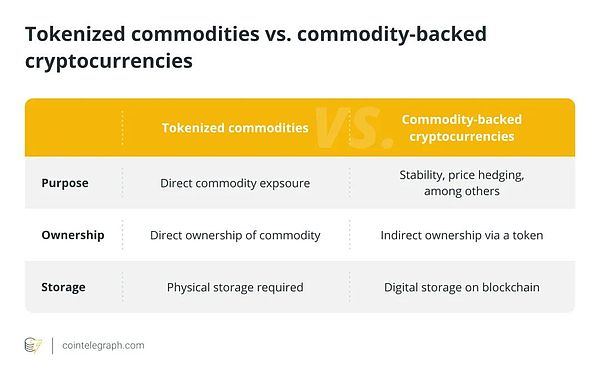 Tokenized commodities vs. commodity-backed cryptocurrencies

| | Tokenized commodities | Commodity-backed cryptocurrencies |
|---|---|---|
| Purpose | Direct commodity expsoure | Stability, price hedging, among others |
| Ownership | Direct ownership of commodity | Indirect ownership via a token |
| Storage | Physical storage required | Digital storage on blockchain |

VS.

cointelegraph.com